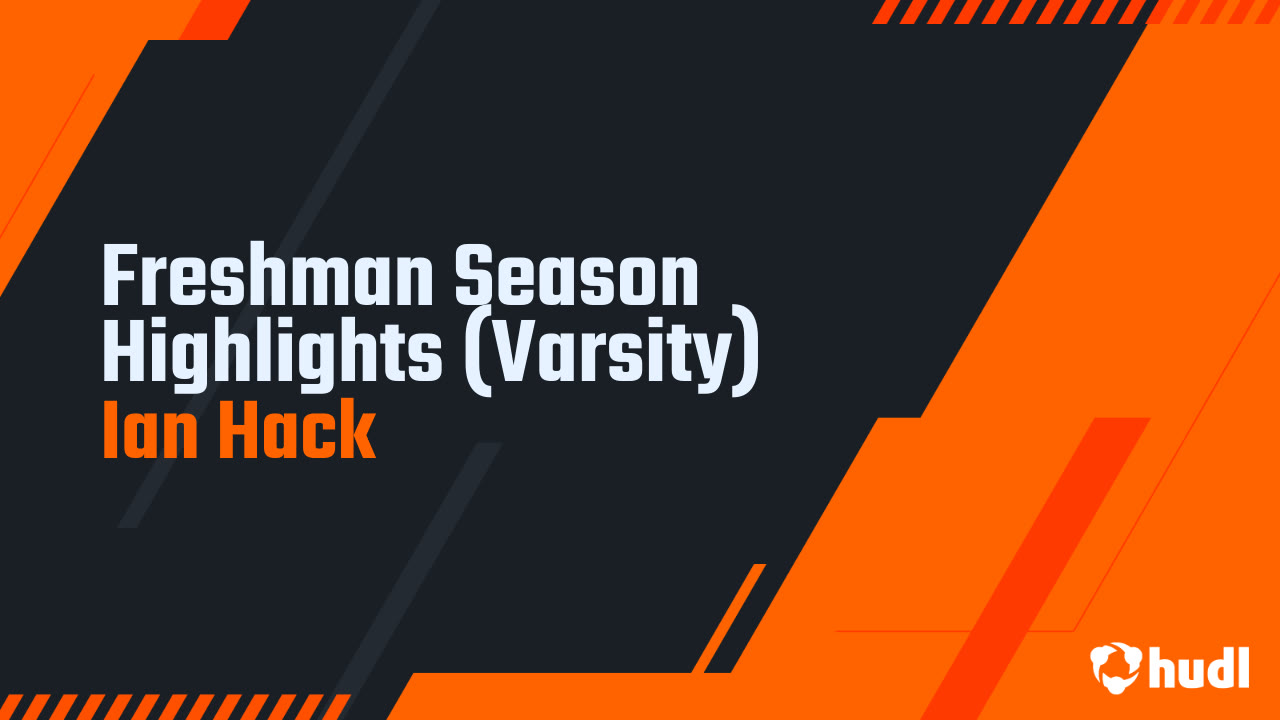 Freshman Season Highlights (Varsity)
Ian Hack

hudl